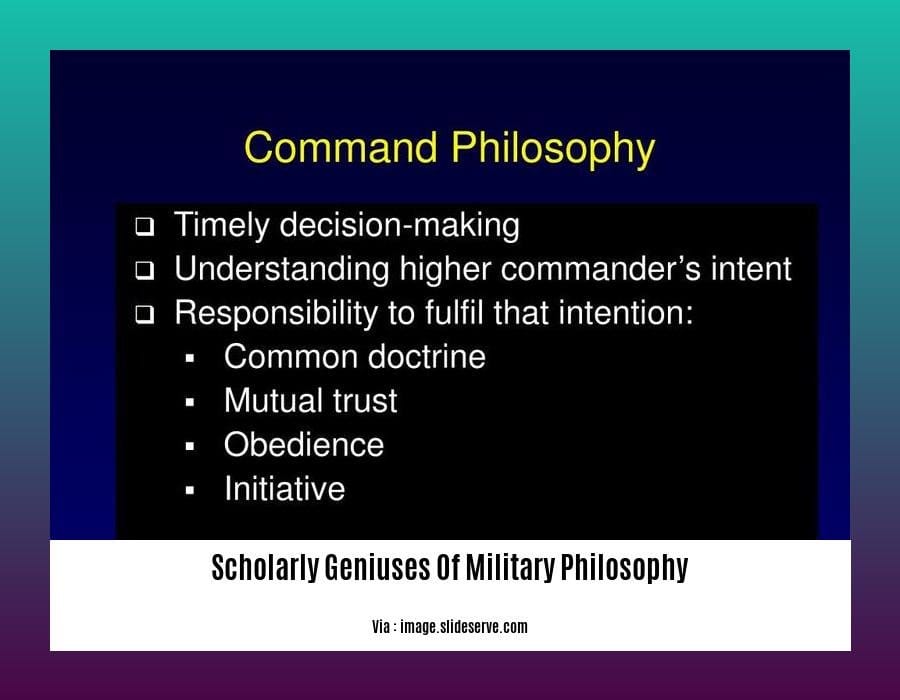 Command Philosophy

❑ Timely decision-making
❑ Understanding higher commander's intent
❑ Responsibility to fulfil that intention:
▪ Common doctrine
▪ Mutual trust
▪ Obedience
▪ Initiative

Scholarly Geniuses Of Military Philosophy

Via : image.slideserve.com